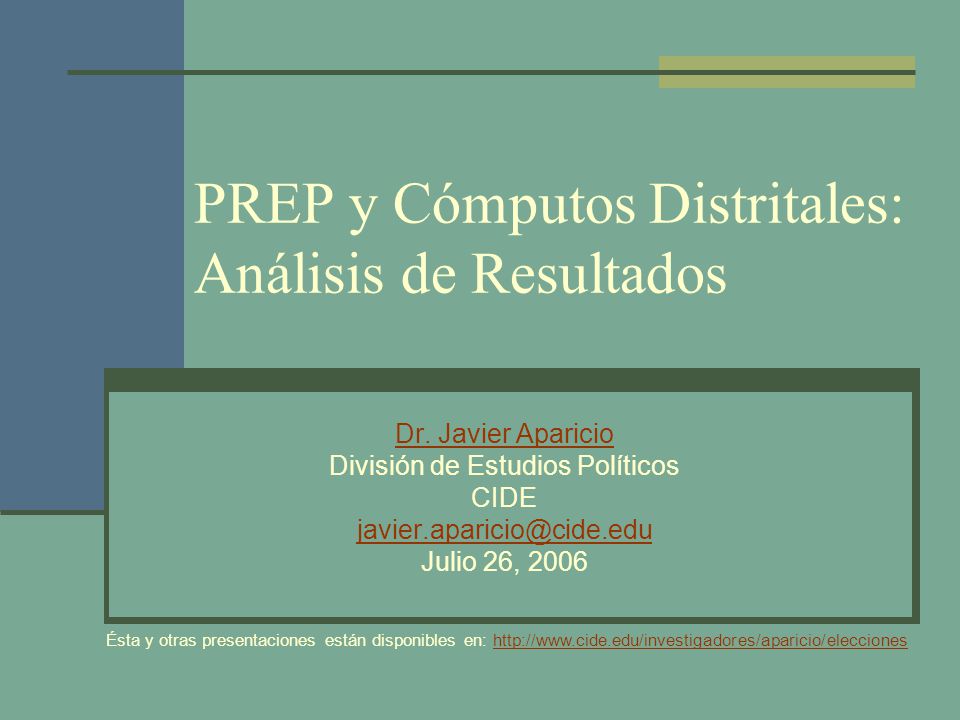 PREP y Cómputos Distritales: Análisis de Resultados

Dr. Javier Aparicio
División de Estudios Políticos
CIDE
javier.aparicio@cide.edu
Julio 26, 2006

Ésta y otras presentaciones están disponibles en: http://www.cide.edu/investigadores/aparicio/elecciones